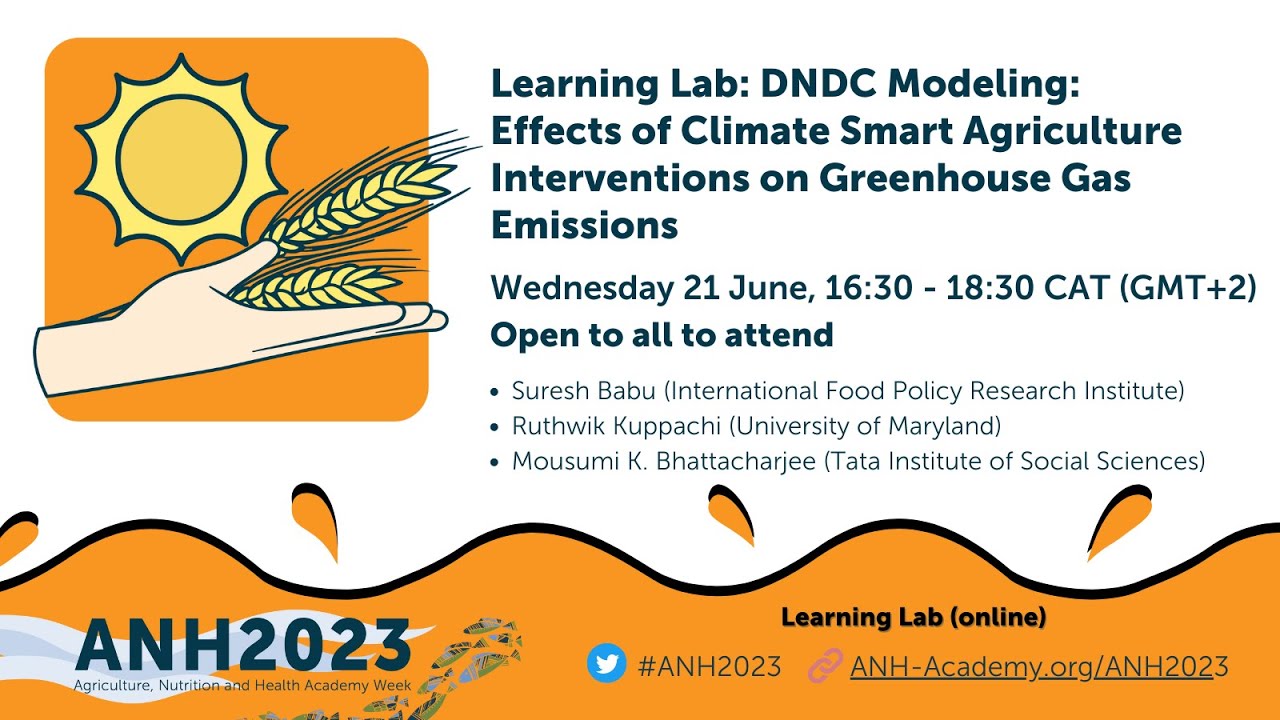 Learning Lab: DNDC Modeling: Effects of Climate Smart Agriculture Interventions on Greenhouse Gas Emissions

Wednesday 21 June, 16:30 - 18:30 CAT (GMT+2)
Open to all to attend

• Suresh Babu (International Food Policy Research Institute)
• Ruthwik Kuppachi (University of Maryland)
• Mousumi K. Bhattacharjee (Tata Institute of Social Sciences)

ANH2023
Agriculture, Nutrition and Health Academy Week

Learning Lab (online)

#ANH2023 ANH-Academy.org/ANH2023